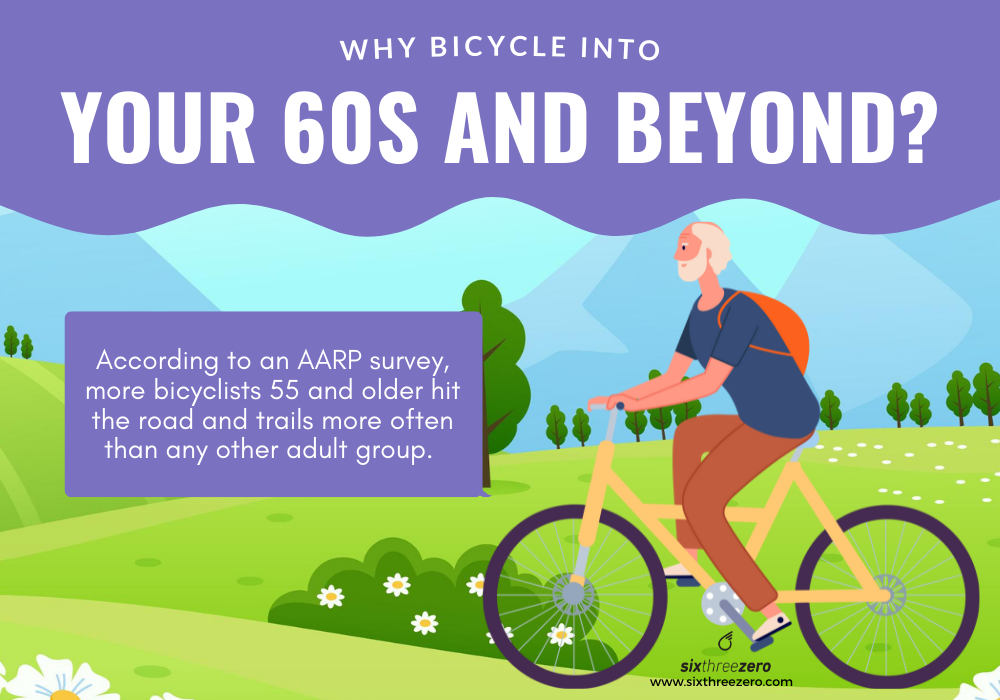 WHY BICYCLE INTO

YOUR 60S AND BEYOND?

According to an AARP survey, more bicyclists 55 and older hit the road and trails more often than any other adult group.

sixthreezero
www.sixthreezero.com